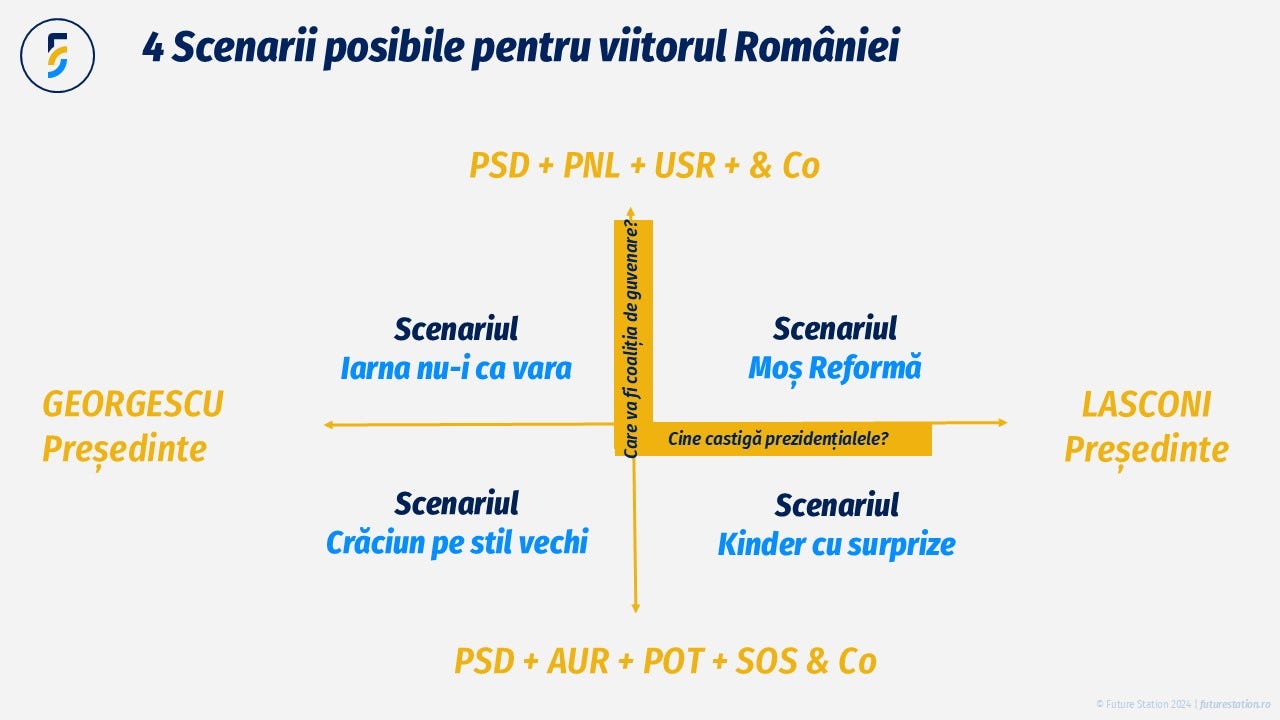 4 Scenarii posibile pentru viitorul României

PSD + PNL + USR + & Co

Care va fi coaliția de guvenare?

Scenariul
Iarna nu-i ca vara

Scenariul
Moș Reformă

GEORGESCU
Președinte

Cine castigă prezidențialele?

LASCONI
Președinte

Scenariul
Crăciun pe stil vechi

Scenariul
Kinder cu surprize

PSD + AUR + POT + SOS & Co

© Future Station 2024 | futurestation.ro